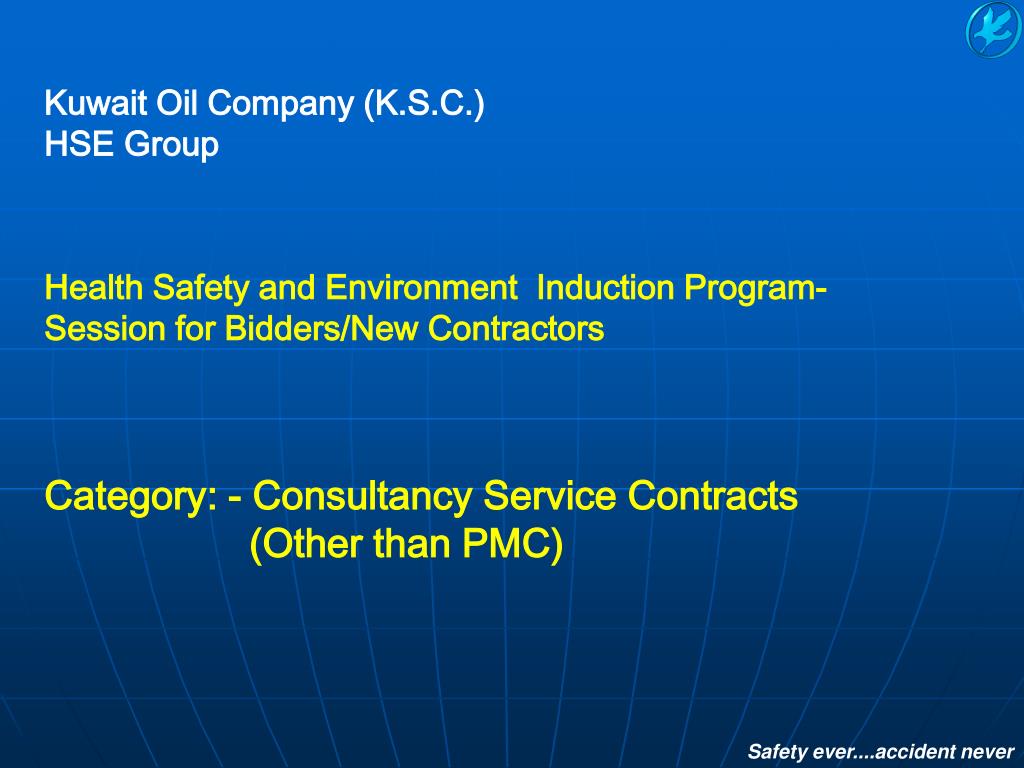 Kuwait Oil Company (K.S.C.)
HSE Group

Health Safety and Environment Induction Program-Session for Bidders/New Contractors

Category: - Consultancy Service Contracts
(Other than PMC)

Safety ever....accident never